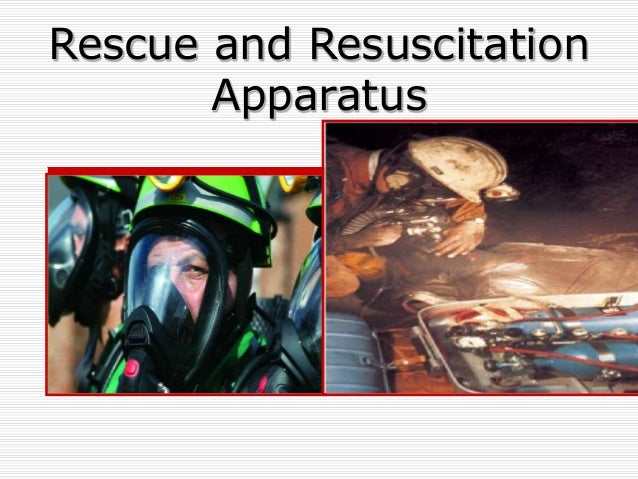 Rescue and Resuscitation Apparatus